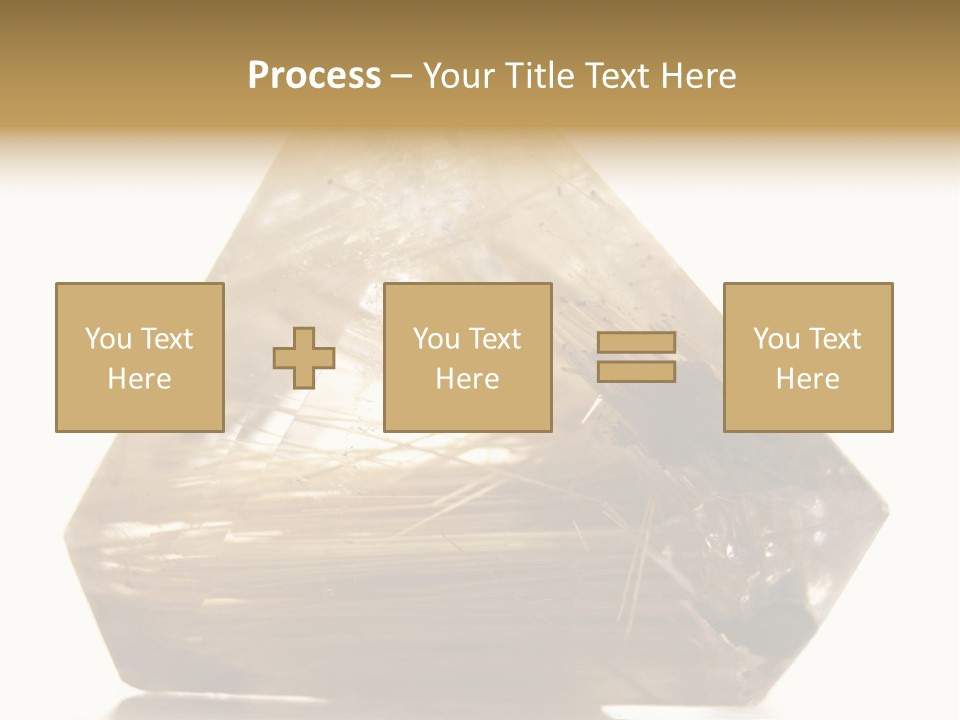 Process – Your Title Text Here

You Text Here

You Text Here

You Text Here